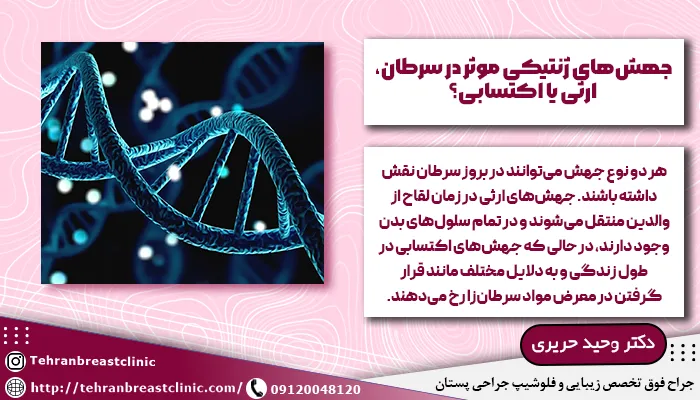 جهش‌های ژنتیکی موثر در سرطان، ارثی یا اکتسابی؟

هر دو نوع جهش می‌توانند در بروز سرطان نقش داشته باشند. جهش‌های ارثی در زمان لقاح از والدین منتقل می‌شوند و در تمام سلول‌های بدن وجود دارند، در حالی که جهش‌های اکتسابی در طول زندگی و به دلایل مختلف مانند قرار گرفتن در معرض مواد سرطان‌زا رخ می‌دهند.

دکتر وحید حریری

جراح فوق تخصص زیبایی و فلوشیپ جراحی پستان

Tehranbreastclinic

http://tehranbreastclinic.com/

09120048120